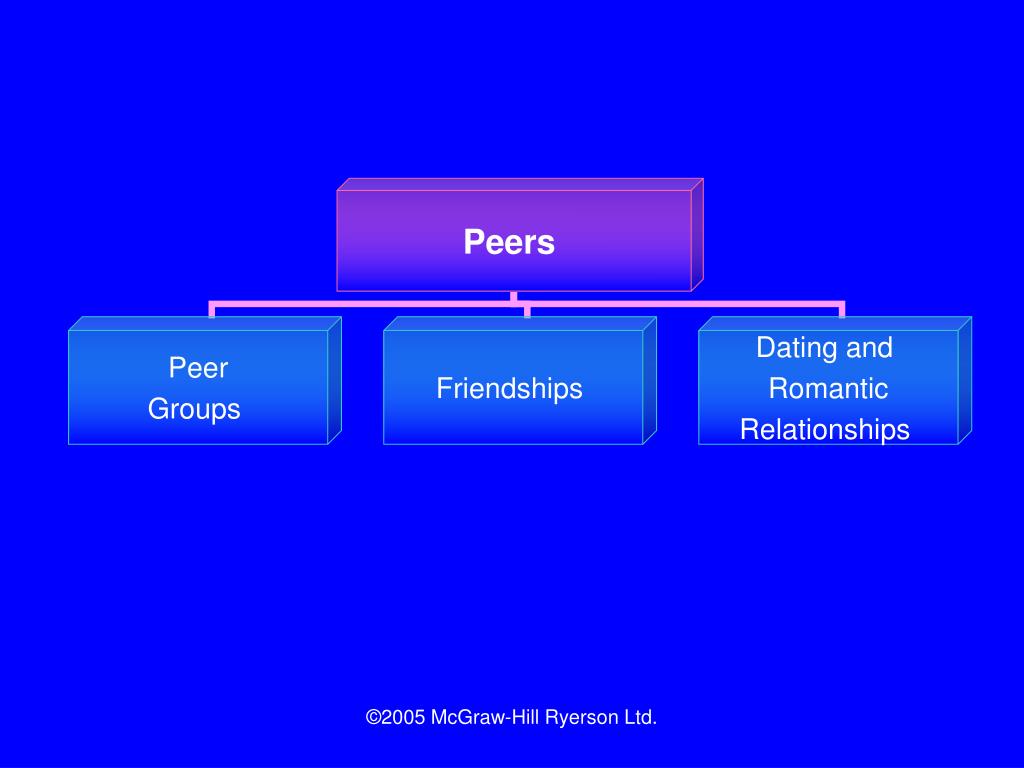 Peers

Peer Groups

Friendships

Dating and Romantic Relationships

©2005 McGraw-Hill Ryerson Ltd.